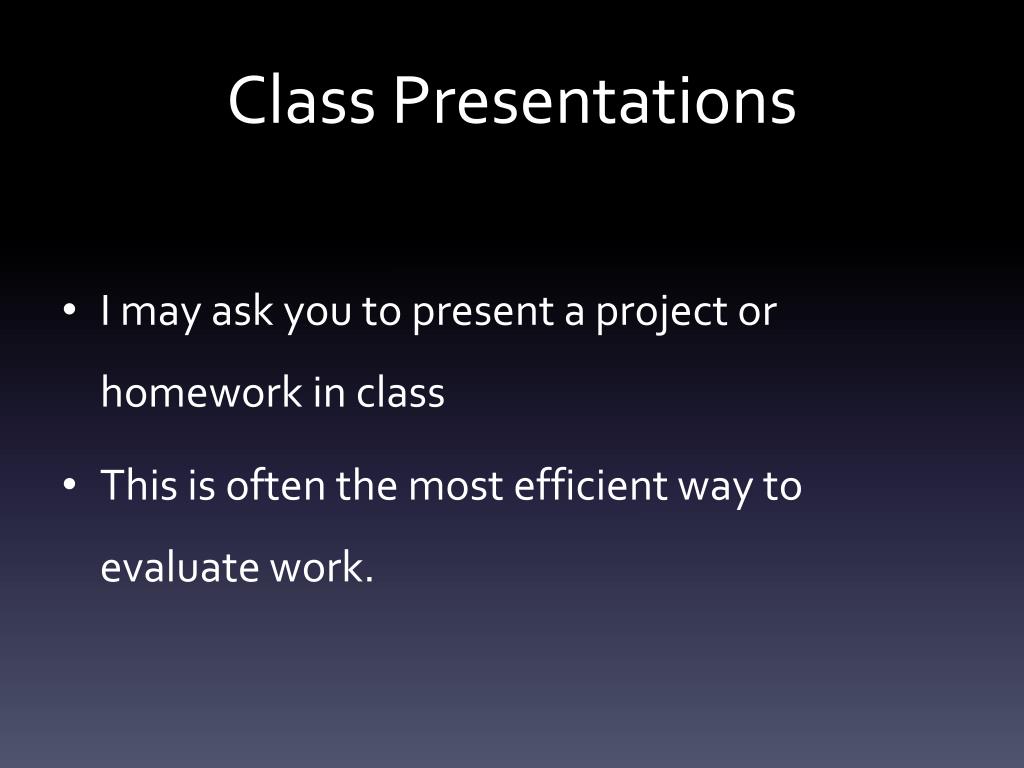 Class Presentations

• I may ask you to present a project or homework in class

• This is often the most efficient way to evaluate work.